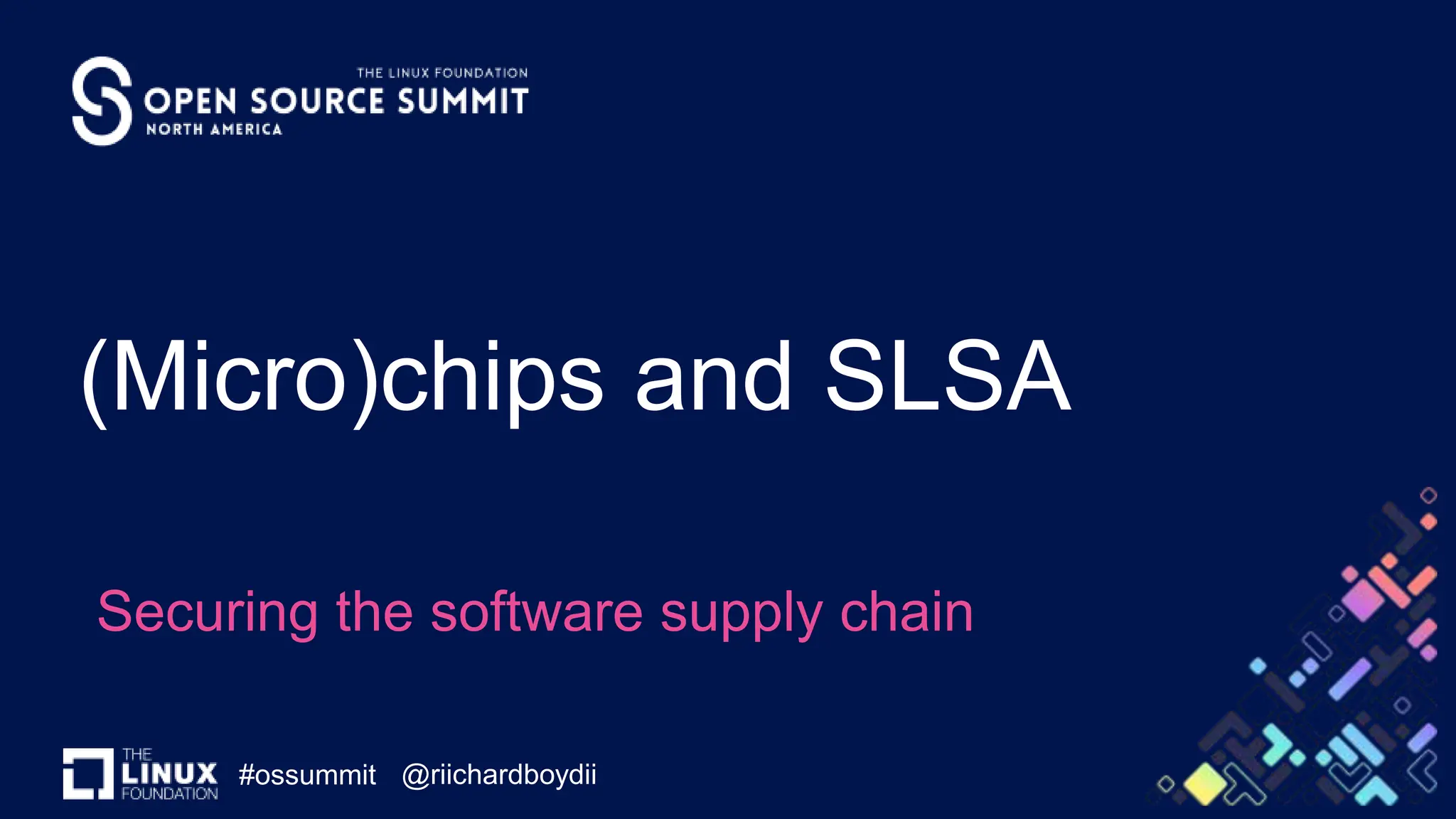 THE LINUX FOUNDATION
OPEN SOURCE SUMMIT
NORTH AMERICA

(Micro)chips and SLSA

Securing the software supply chain

THE LINUX FOUNDATION #ossummit @riichardboydii